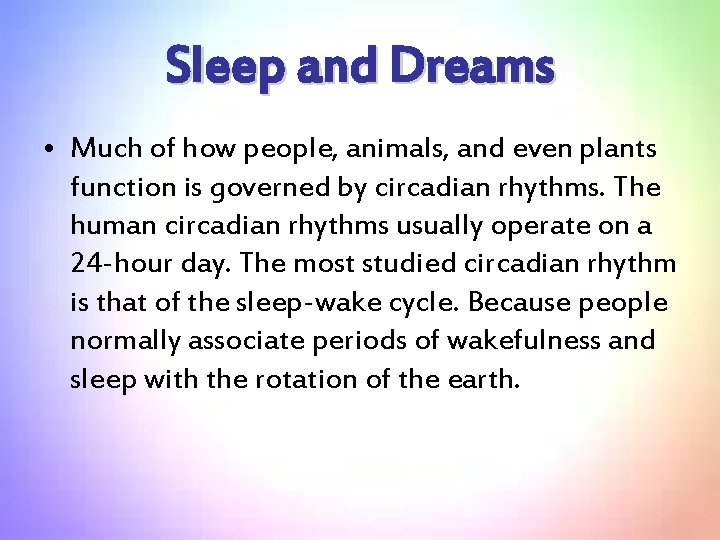 Sleep and Dreams

• Much of how people, animals, and even plants function is governed by circadian rhythms. The human circadian rhythms usually operate on a 24-hour day. The most studied circadian rhythm is that of the sleep-wake cycle. Because people normally associate periods of wakefulness and sleep with the rotation of the earth.